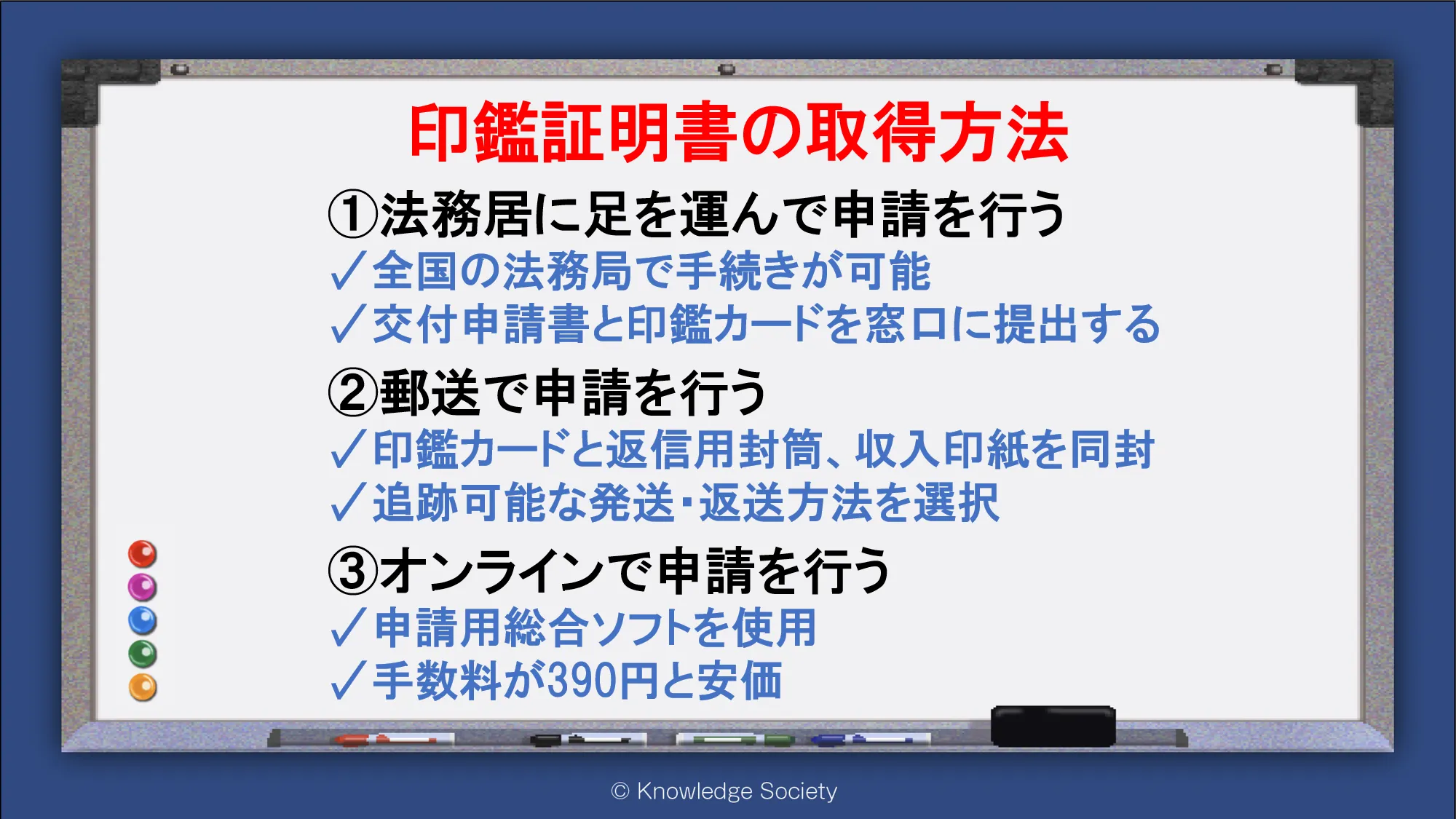 印鑑証明書の取得方法

①法務居に足を運んで申請を行う
✓全国の法務局で手続きが可能
✓交付申請書と印鑑カードを窓口に提出する

②郵送で申請を行う
✓印鑑カードと返信用封筒、収入印紙を同封
✓追跡可能な発送・返送方法を選択

③オンラインで申請を行う
✓申請用総合ソフトを使用
✓手数料が390円と安価

© Knowledge Society